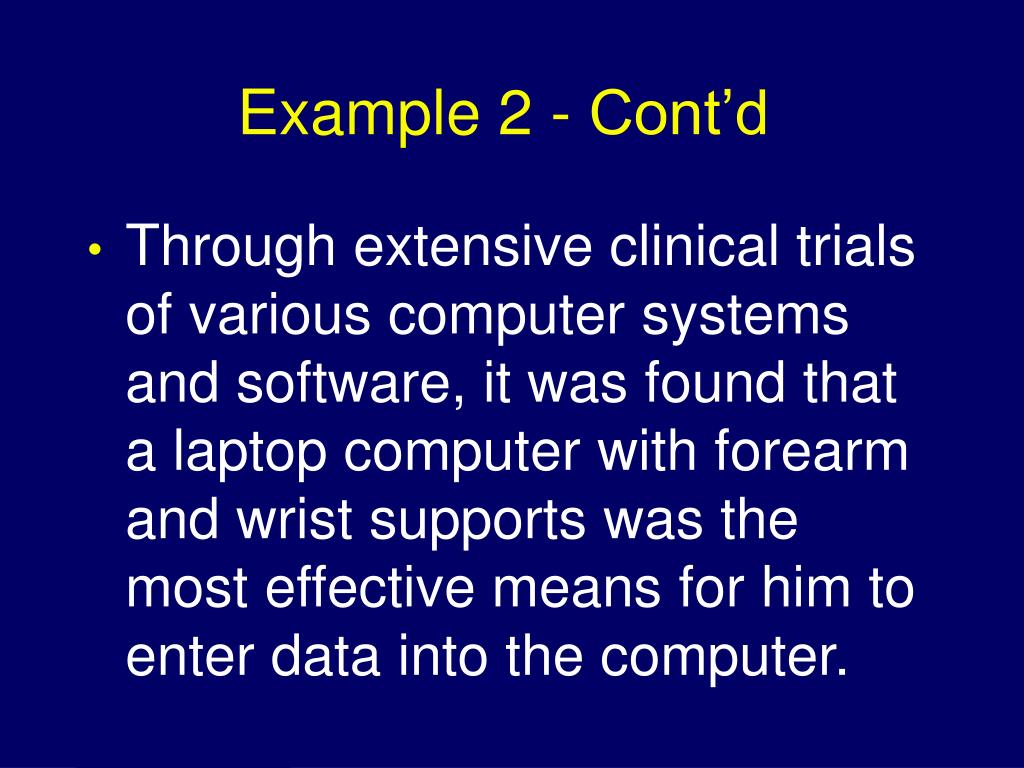 Example 2 - Cont’d

• Through extensive clinical trials of various computer systems and software, it was found that a laptop computer with forearm and wrist supports was the most effective means for him to enter data into the computer.